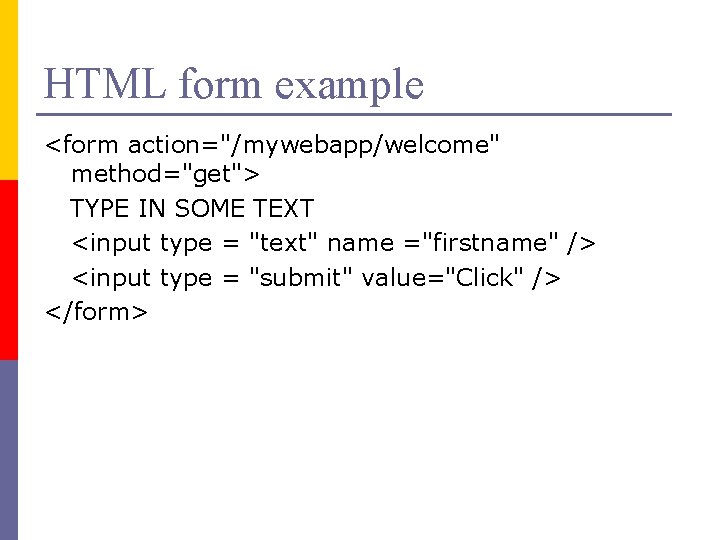 HTML form example

<form action="/mywebapp/welcome" method="get">
TYPE IN SOME TEXT
<input type = "text" name ="firstname" />
<input type = "submit" value="Click" />
</form>